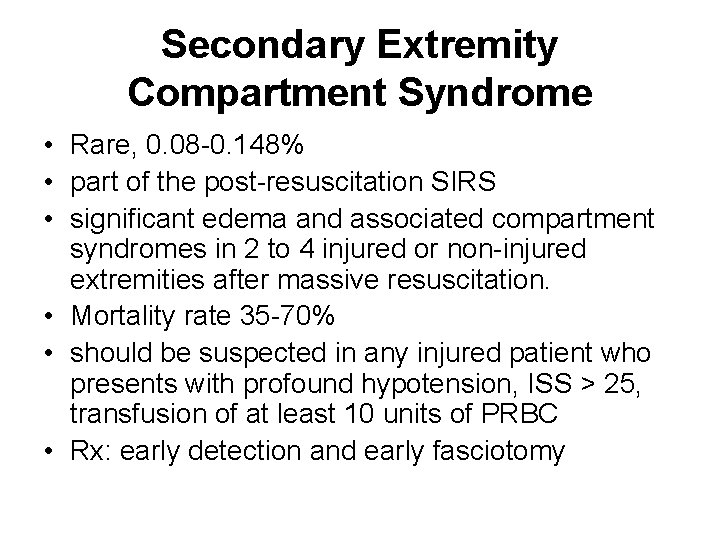 Secondary Extremity Compartment Syndrome

• Rare, 0.08-0.148%
• part of the post-resuscitation SIRS
• significant edema and associated compartment syndromes in 2 to 4 injured or non-injured extremities after massive resuscitation.
• Mortality rate 35-70%
• should be suspected in any injured patient who presents with profound hypotension, ISS > 25, transfusion of at least 10 units of PRBC
• Rx: early detection and early fasciotomy